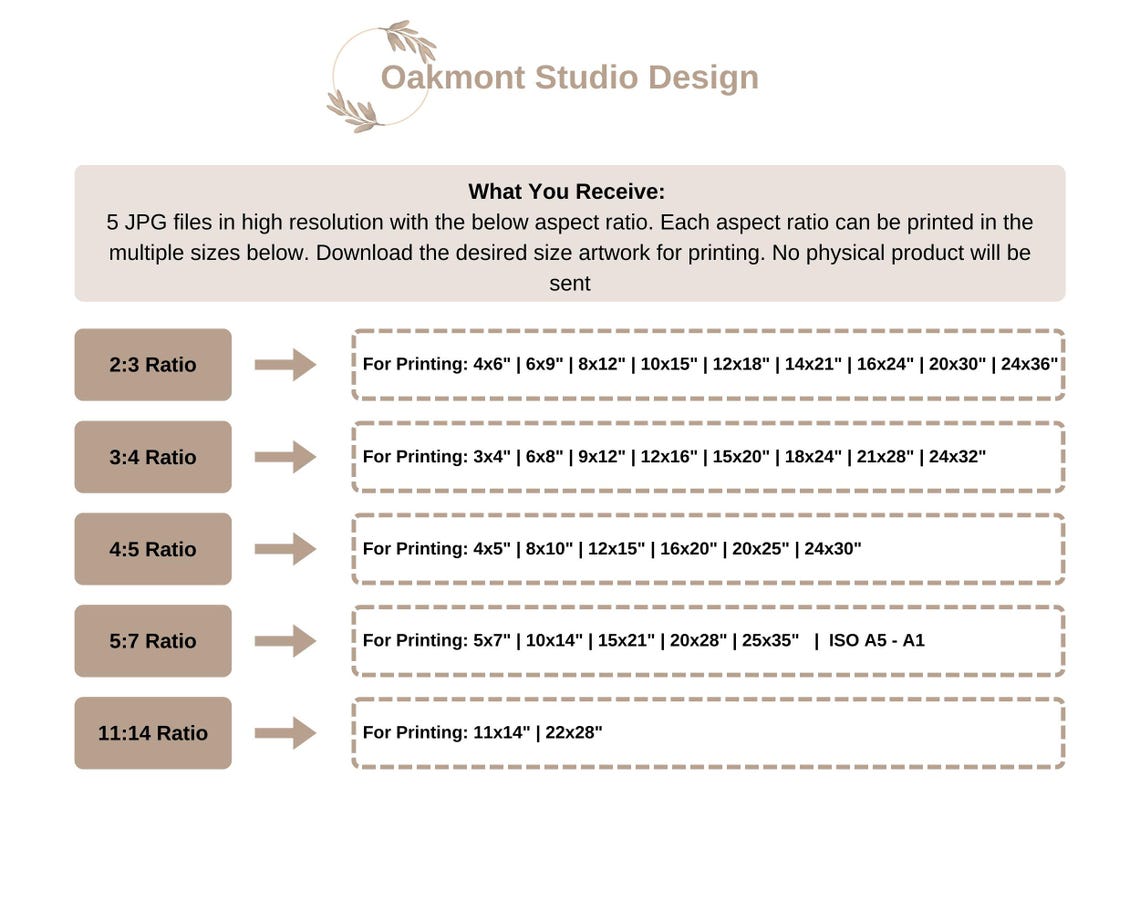 Oakmont Studio Design

What You Receive:
5 JPG files in high resolution with the below aspect ratio. Each aspect ratio can be printed in the multiple sizes below. Download the desired size artwork for printing. No physical product will be sent

2:3 Ratio

For Printing: 4x6" | 6x9" | 8x12" | 10x15" | 12x18" | 14x21" | 16x24" | 20x30" | 24x36"

3:4 Ratio

For Printing: 3x4" | 6x8" | 9x12" | 12x16" | 15x20" | 18x24" | 21x28" | 24x32"

4:5 Ratio

For Printing: 4x5" | 8x10" | 12x15" | 16x20" | 20x25" | 24x30"

5:7 Ratio

For Printing: 5x7" | 10x14" | 15x21" | 20x28" | 25x35" | ISO A5 - A1

11:14 Ratio

For Printing: 11x14" | 22x28"